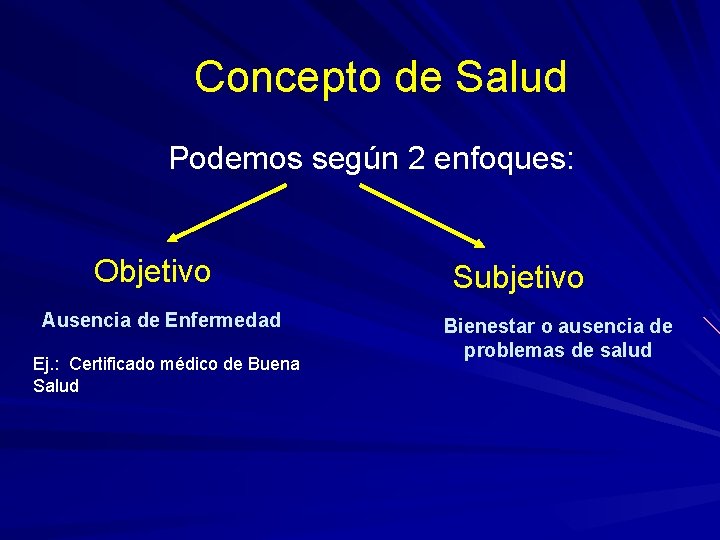 Concepto de Salud

Podemos según 2 enfoques:

Objetivo

Ausencia de Enfermedad

Ej.: Certificado médico de Buena Salud

Subjetivo

Bienestar o ausencia de problemas de salud